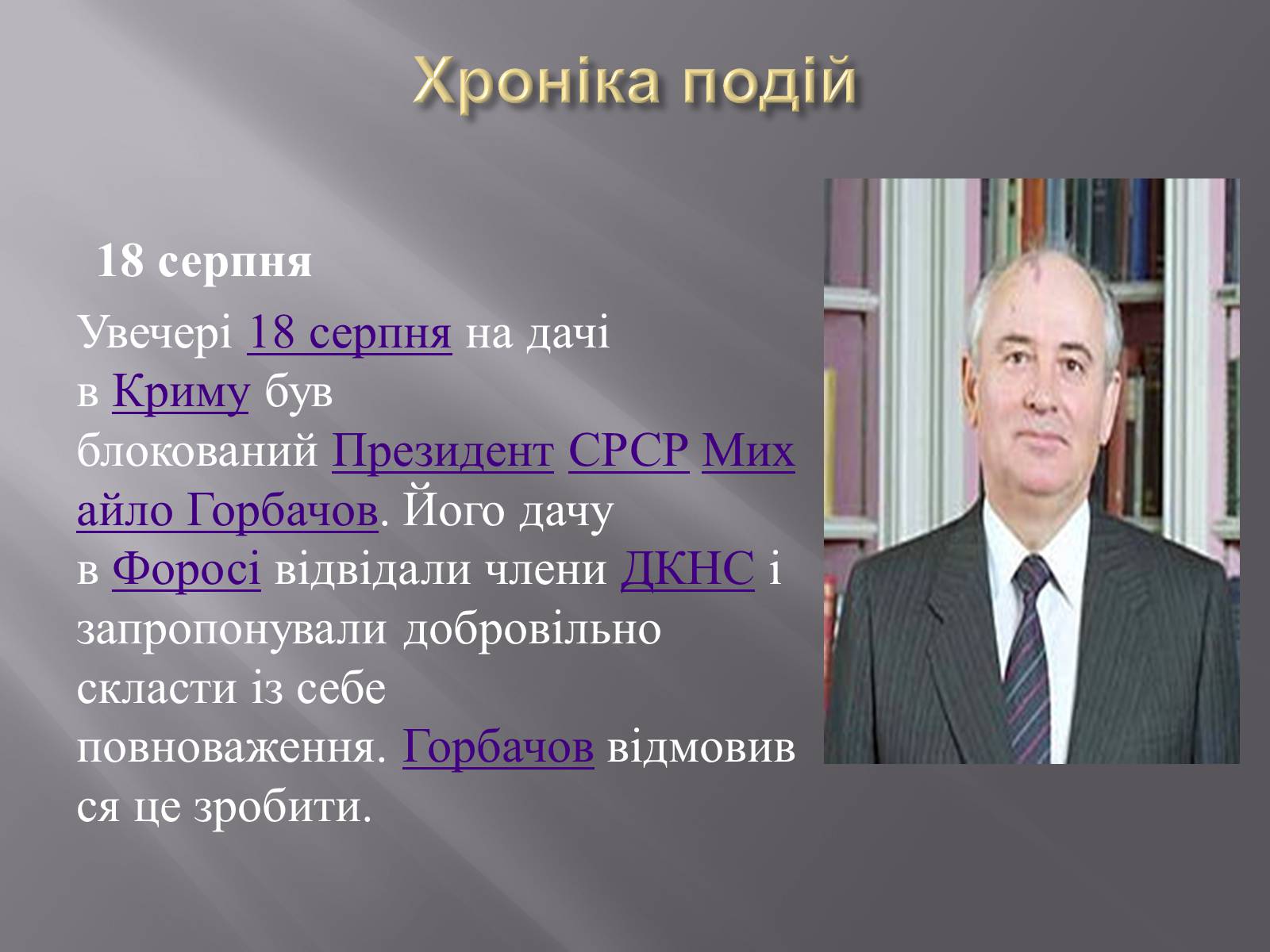 Хроніка подій

18 серпня

Увечері 18 серпня на дачі в Криму був блокований Президент СРСР Михайло Горбачов. Його дачу в Форосі відвідали члени ДКНС і запропонували добровільно скласти із себе повноваження. Горбачов відмовився це зробити.